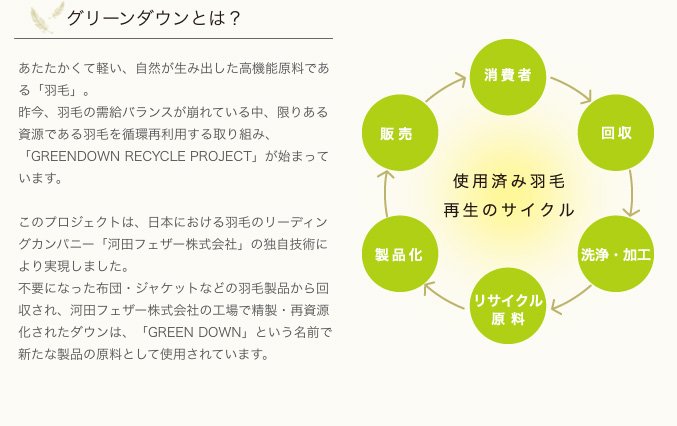 グリーンダウンとは？

あたたかくて軽い、自然が生み出した高機能原料である「羽毛」。
昨今、羽毛の需給バランスが崩れている中、限りある資源である羽毛を循環再利用する取り組み、「GREENDOWN RECYCLE PROJECT」が始まっています。

このプロジェクトは、日本における羽毛のリーディングカンパニー「河田フェザー株式会社」の独自技術により実現しました。
不要になった布団・ジャケットなどの羽毛製品から回収され、河田フェザー株式会社の工場で精製・再資源化されたダウンは、「GREEN DOWN」という名前で新たな製品の原料として使用されています。

消費者
回収
洗浄・加工
リサイクル原料
製品化
販売
使用済み羽毛
再生のサイクル